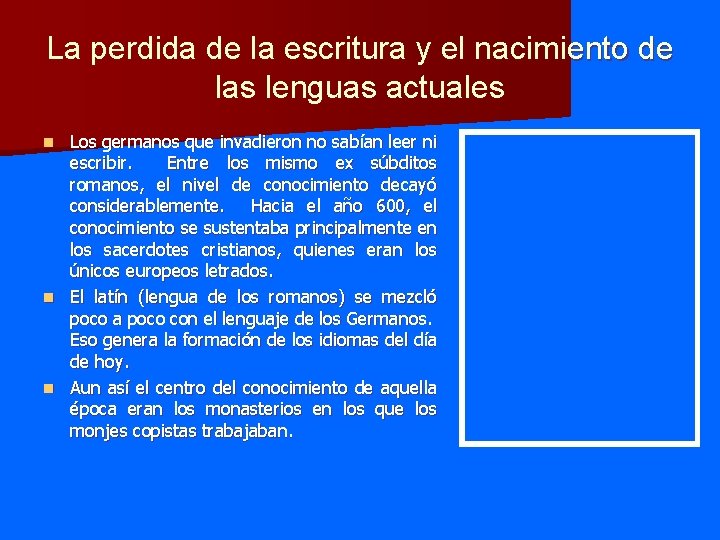 La perdida de la escritura y el nacimiento de las lenguas actuales

Los germanos que invadieron no sabían leer ni escribir. Entre los mismo ex súbditos romanos, el nivel de conocimiento decayó considerablemente. Hacia el año 600, el conocimiento se sustentaba principalmente en los sacerdotes cristianos, quienes eran los únicos europeos letrados.

El latín (lengua de los romanos) se mezcló poco a poco con el lenguaje de los Germanos. Eso genera la formación de los idiomas del día de hoy.

Aun así el centro del conocimiento de aquella época eran los monasterios en los que los monjes copistas trabajaban.